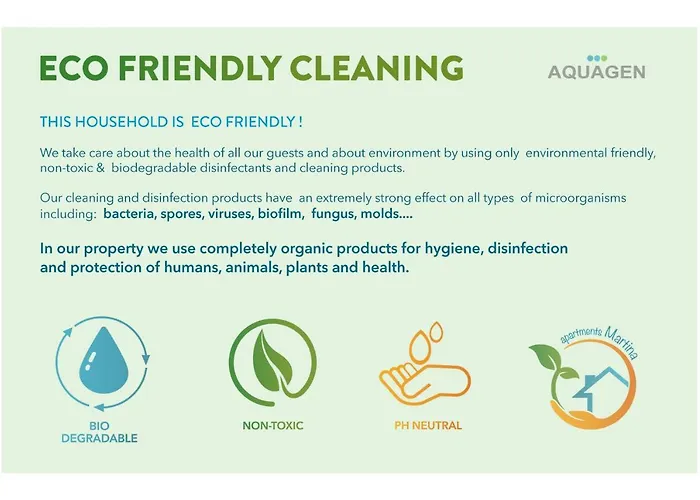 ECO FRIENDLY CLEANING

AQUAGEN

THIS HOUSEHOLD IS ECO FRIENDLY !

We take care about the health of all our guests and about environment by using only environmental friendly, non-toxic & biodegradable disinfectants and cleaning products.

Our cleaning and disinfection products have an extremely strong effect on all types of microorganisms including: bacteria, spores, viruses, biofilm, fungus, molds....

In our property we use completely organic products for hygiene, disinfection and protection of humans, animals, plants and health.

BIO DEGRADABLE

NON-TOXIC

PH NEUTRAL

apartments Martina